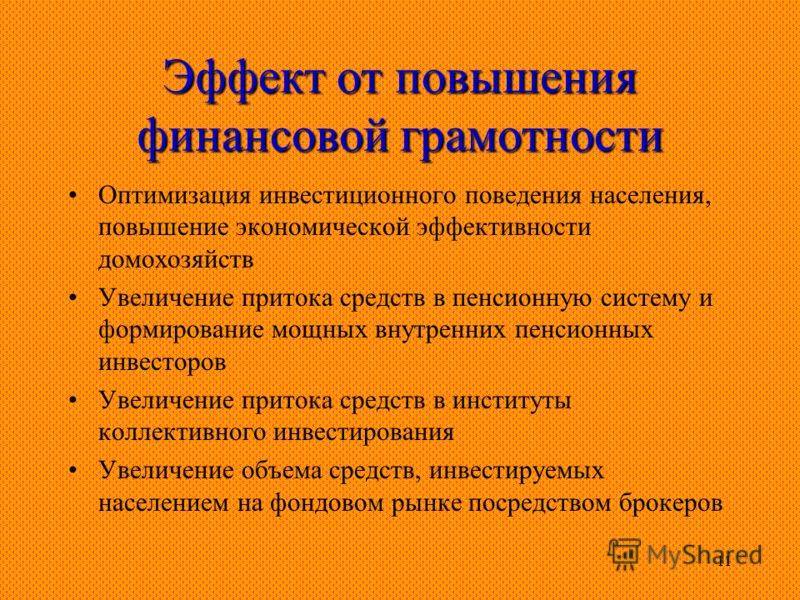 Эффект от повышения финансовой грамотности

• Оптимизация инвестиционного поведения населения, повышение экономической эффективности домохозяйств

• Увеличение притока средств в пенсионную систему и формирование мощных внутренних пенсионных инвесторов

• Увеличение притока средств в институты коллективного инвестирования

• Увеличение объема средств, инвестируемых населением на фондовом рынке посредством брокеров

MyShared

11